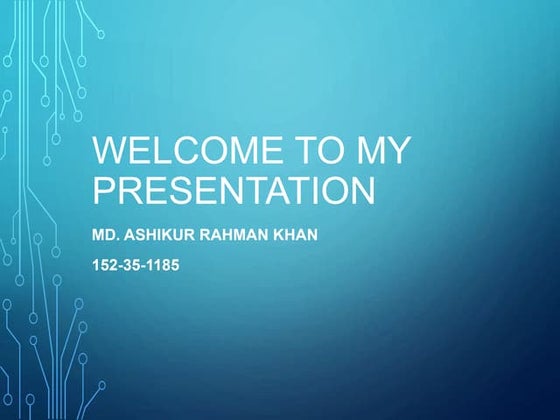 WELCOME TO MY PRESENTATION

MD. ASHIKUR RAHMAN KHAN

152-35-1185